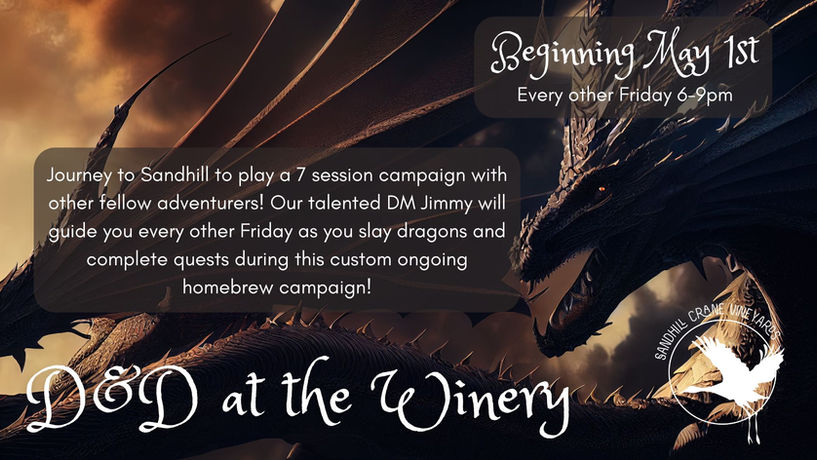 Beginning May 1st
Every other Friday 6-9pm

Journey to Sandhill to play a 7 session campaign with other fellow adventurers! Our talented DM Jimmy will guide you every other Friday as you slay dragons and complete quests during this custom ongoing homebrew campaign!

D&D at the Winery

SANDHILL CRANE VINEYARDS